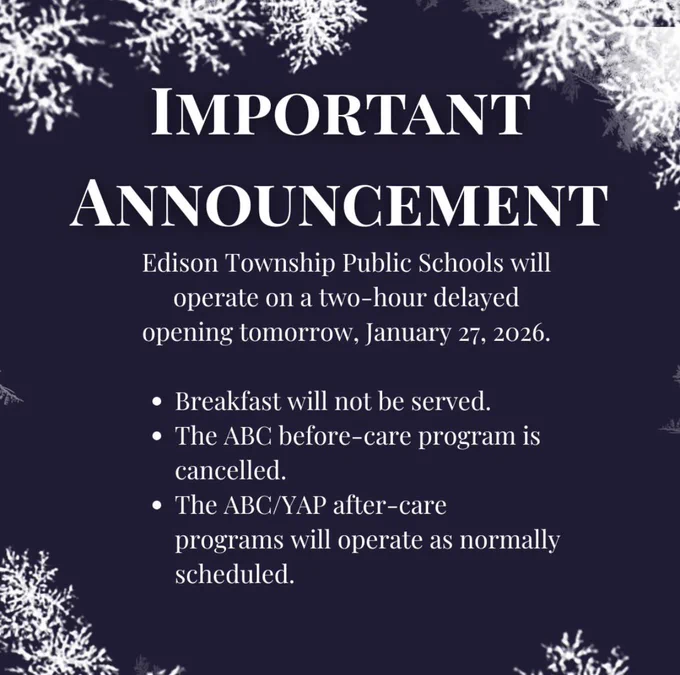 IMPORTANT ANNOUNCEMENT

Edison Township Public Schools will operate on a two-hour delayed opening tomorrow, January 27, 2026.

• Breakfast will not be served.
• The ABC before-care program is cancelled.
• The ABC/YAP after-care programs will operate as normally scheduled.